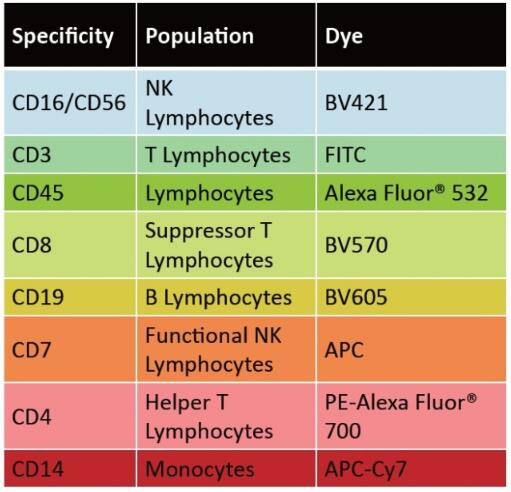 | Specificity | Population | Dye |
|---|---|---|
| CD16/CD56 | NK Lymphocytes | BV421 |
| CD3 | T Lymphocytes | FITC |
| CD45 | Lymphocytes | Alexa Fluor® 532 |
| CD8 | Suppressor T Lymphocytes | BV570 |
| CD19 | B Lymphocytes | BV605 |
| CD7 | Functional NK Lymphocytes | APC |
| CD4 | Helper T Lymphocytes | PE-Alexa Fluor® 700 |
| CD14 | Monocytes | APC-Cy7 |